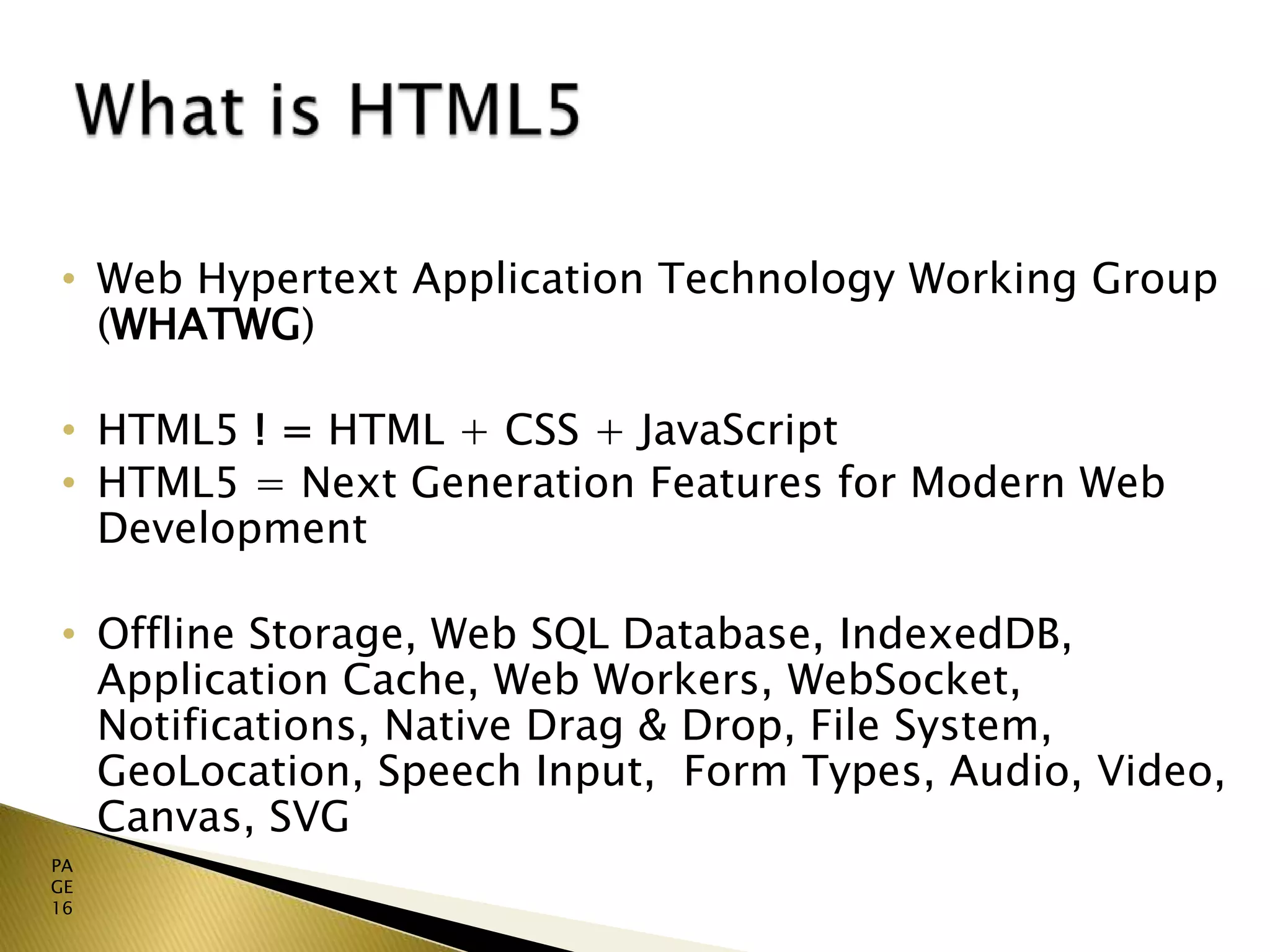 What is HTML5

• Web Hypertext Application Technology Working Group (WHATWG)

• HTML5 ! = HTML + CSS + JavaScript
• HTML5 = Next Generation Features for Modern Web Development

• Offline Storage, Web SQL Database, IndexedDB, Application Cache, Web Workers, WebSocket, Notifications, Native Drag & Drop, File System, GeoLocation, Speech Input, Form Types, Audio, Video, Canvas, SVG

PA
GE
16